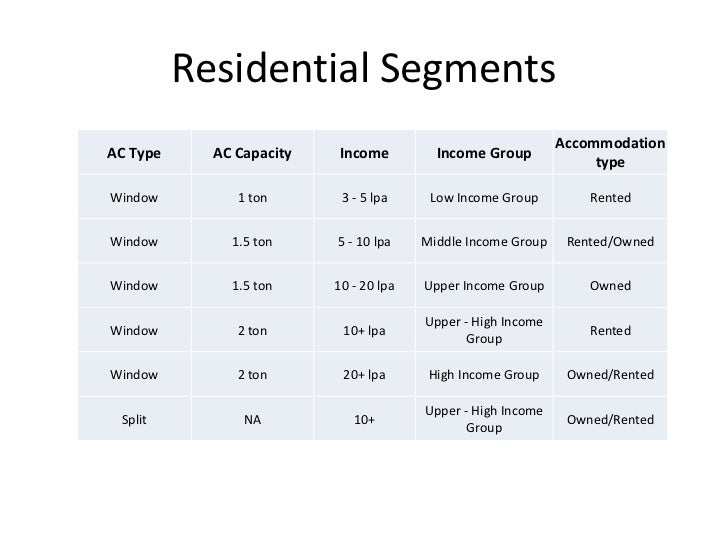 Residential Segments

| AC Type | AC Capacity | Income | Income Group | Accommodation type |
|---|---|---|---|---|
| Window | 1 ton | 3 - 5 lpa | Low Income Group | Rented |
| Window | 1.5 ton | 5 - 10 lpa | Middle Income Group | Rented/Owned |
| Window | 1.5 ton | 10 - 20 lpa | Upper Income Group | Owned |
| Window | 2 ton | 10+ lpa | Upper - High Income Group | Rented |
| Window | 2 ton | 20+ lpa | High Income Group | Owned/Rented |
| Split | NA | 10+ | Upper - High Income Group | Owned/Rented |